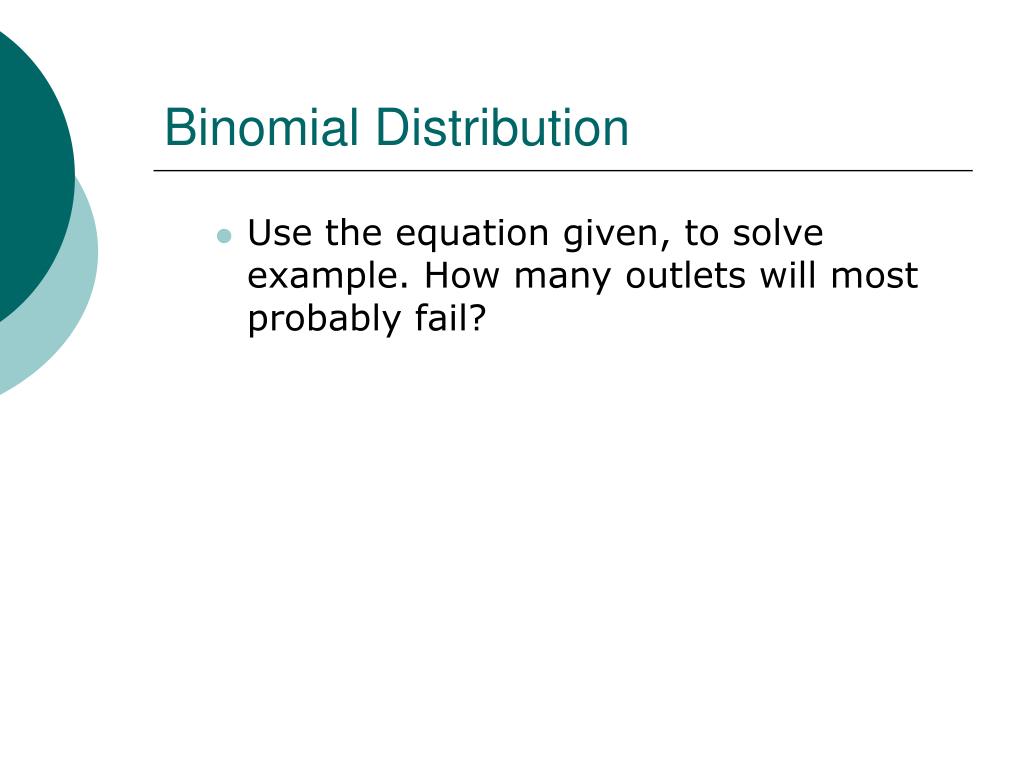 Binomial Distribution

- Use the equation given, to solve example. How many outlets will most probably fail?